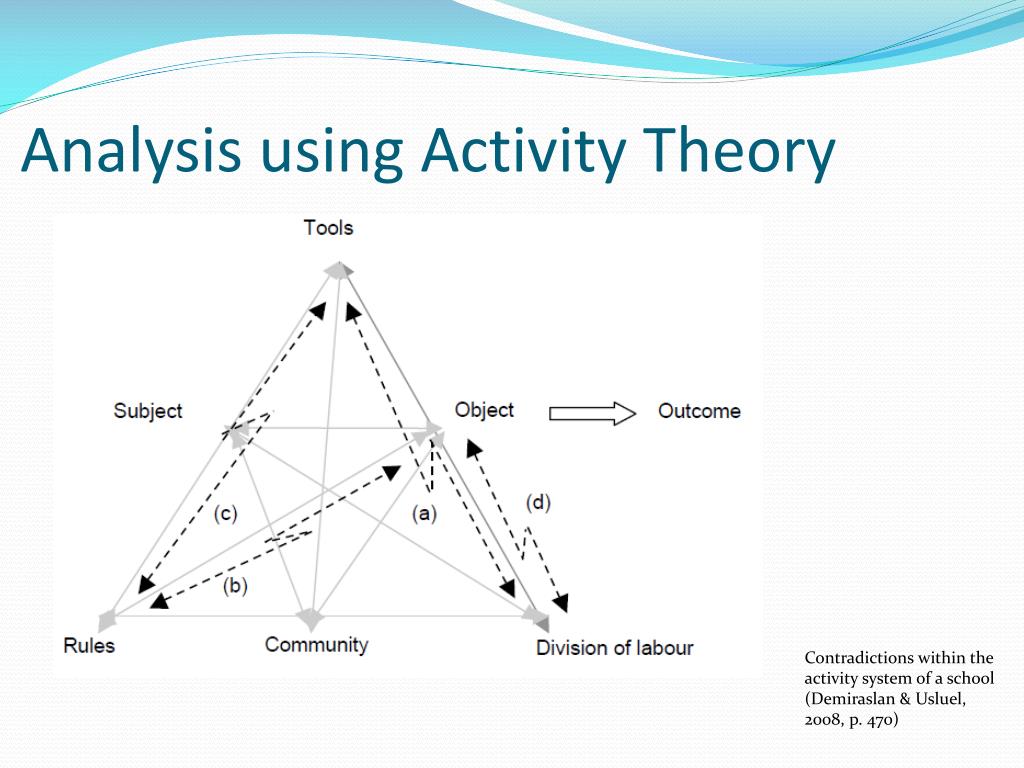 Analysis using Activity Theory

Tools

Subject

Object

Outcome

(c)

(a)

(d)

(b)

Rules

Community

Division of labour

Contradictions within the activity system of a school (Demiraslan & Usluel, 2008, p. 470)